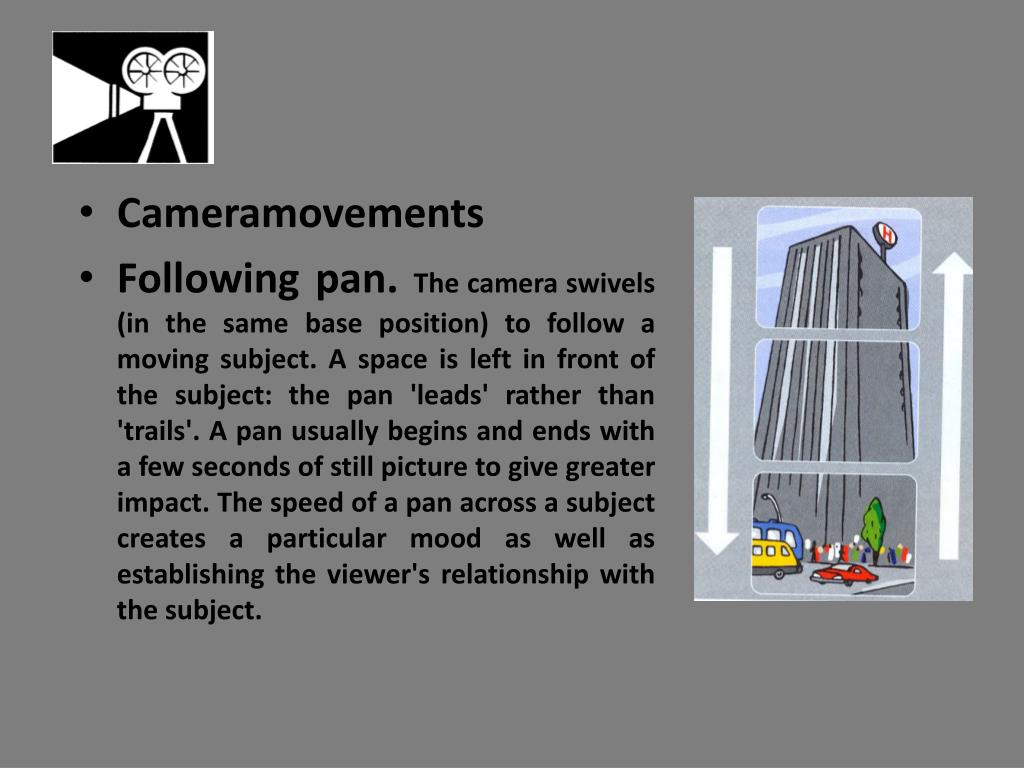 • Cameramovements
• Following pan. The camera swivels (in the same base position) to follow a moving subject. A space is left in front of the subject: the pan 'leads' rather than 'trails'. A pan usually begins and ends with a few seconds of still picture to give greater impact. The speed of a pan across a subject creates a particular mood as well as establishing the viewer's relationship with the subject.

H